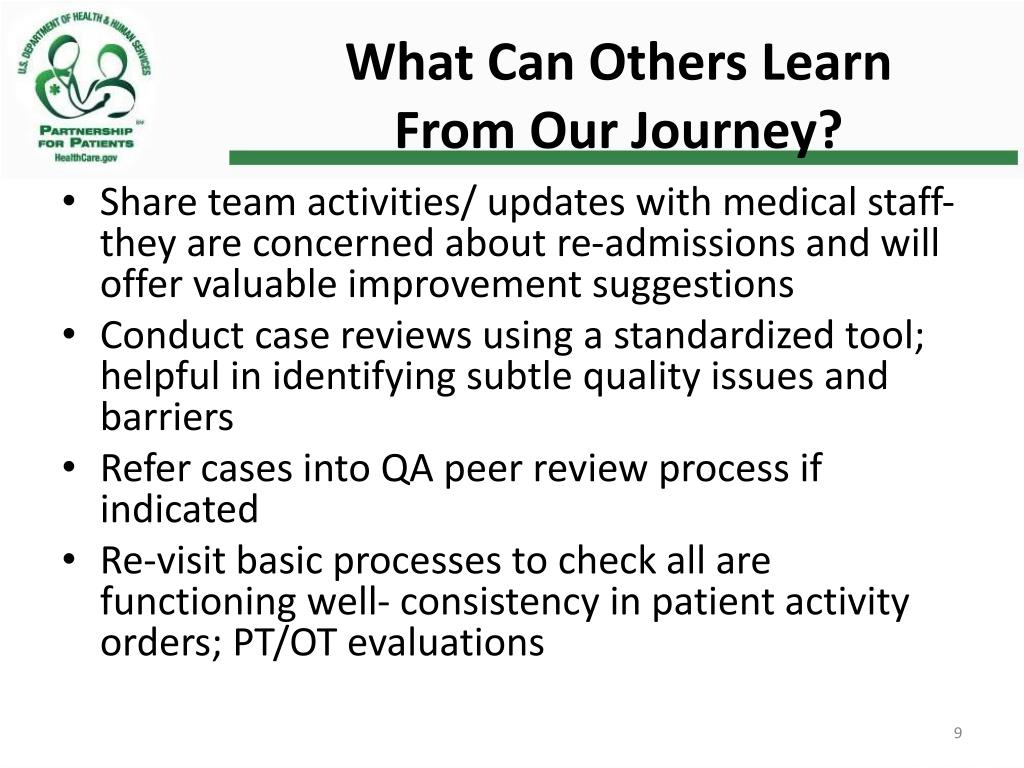 U.S. DEPARTMENT OF HEALTH & HUMAN SERVICES
PARTNERSHIP FOR PATIENTS
HealthCare.gov

What Can Others Learn From Our Journey?

• Share team activities/ updates with medical staff- they are concerned about re-admissions and will offer valuable improvement suggestions
• Conduct case reviews using a standardized tool; helpful in identifying subtle quality issues and barriers
• Refer cases into QA peer review process if indicated
• Re-visit basic processes to check all are functioning well- consistency in patient activity orders; PT/OT evaluations

9